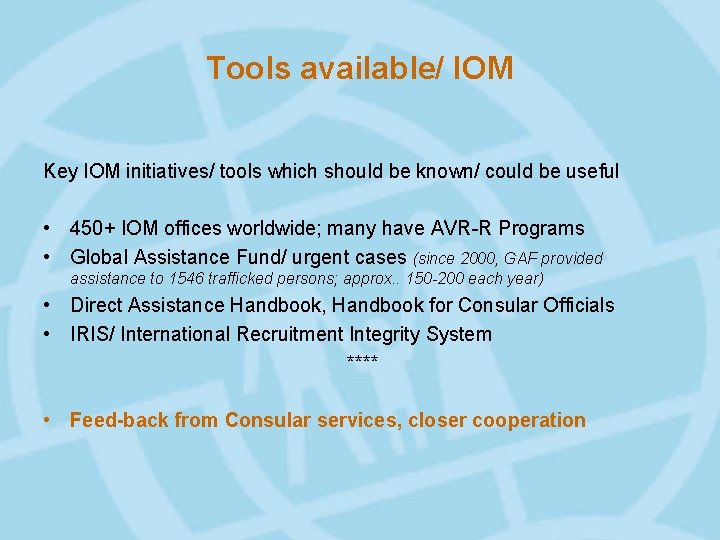 Tools available/ IOM

Key IOM initiatives/ tools which should be known/ could be useful

• 450+ IOM offices worldwide; many have AVR-R Programs
• Global Assistance Fund/ urgent cases (since 2000, GAF provided assistance to 1546 trafficked persons; approx.. 150-200 each year)
• Direct Assistance Handbook, Handbook for Consular Officials
• IRIS/ International Recruitment Integrity System

****

• Feed-back from Consular services, closer cooperation